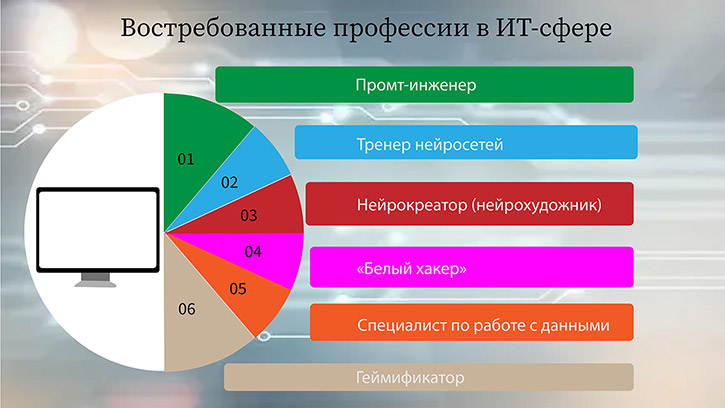 Востребованные профессии в ИТ-сфере

01
02
03
04
05
06

Промт-инженер

Тренер нейросетей

Нейрокреатор (нейрохудожник)

«Белый хакер»

Специалист по работе с данными

Геймификатор